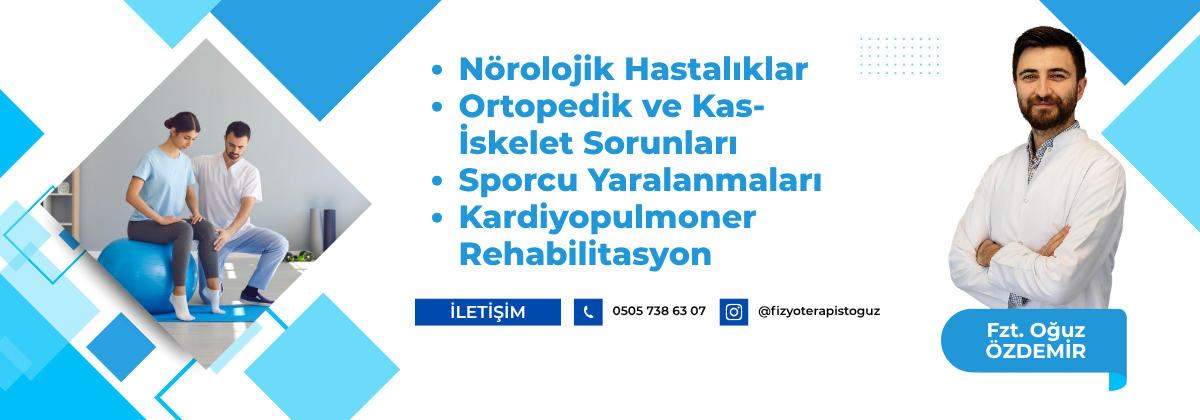 • Nörolojik Hastalıklar
• Ortopedik ve Kas-İskelet Sorunları
• Sporcu Yaralanmaları
• Kardiyopulmoner Rehabilitasyon

İLETİŞİM 0505 738 63 07 @fizyoterapistoguz

Fzt. Oğuz ÖZDEMİR